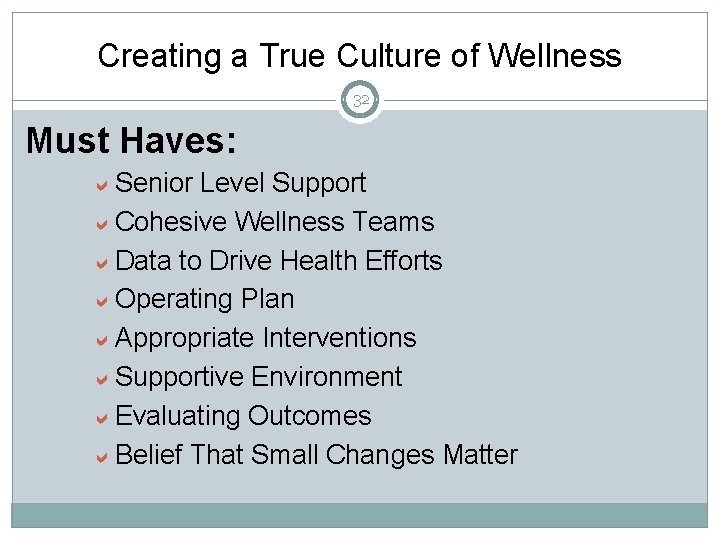 Creating a True Culture of Wellness

32

Must Haves:

Senior Level Support
Cohesive Wellness Teams
Data to Drive Health Efforts
Operating Plan
Appropriate Interventions
Supportive Environment
Evaluating Outcomes
Belief That Small Changes Matter